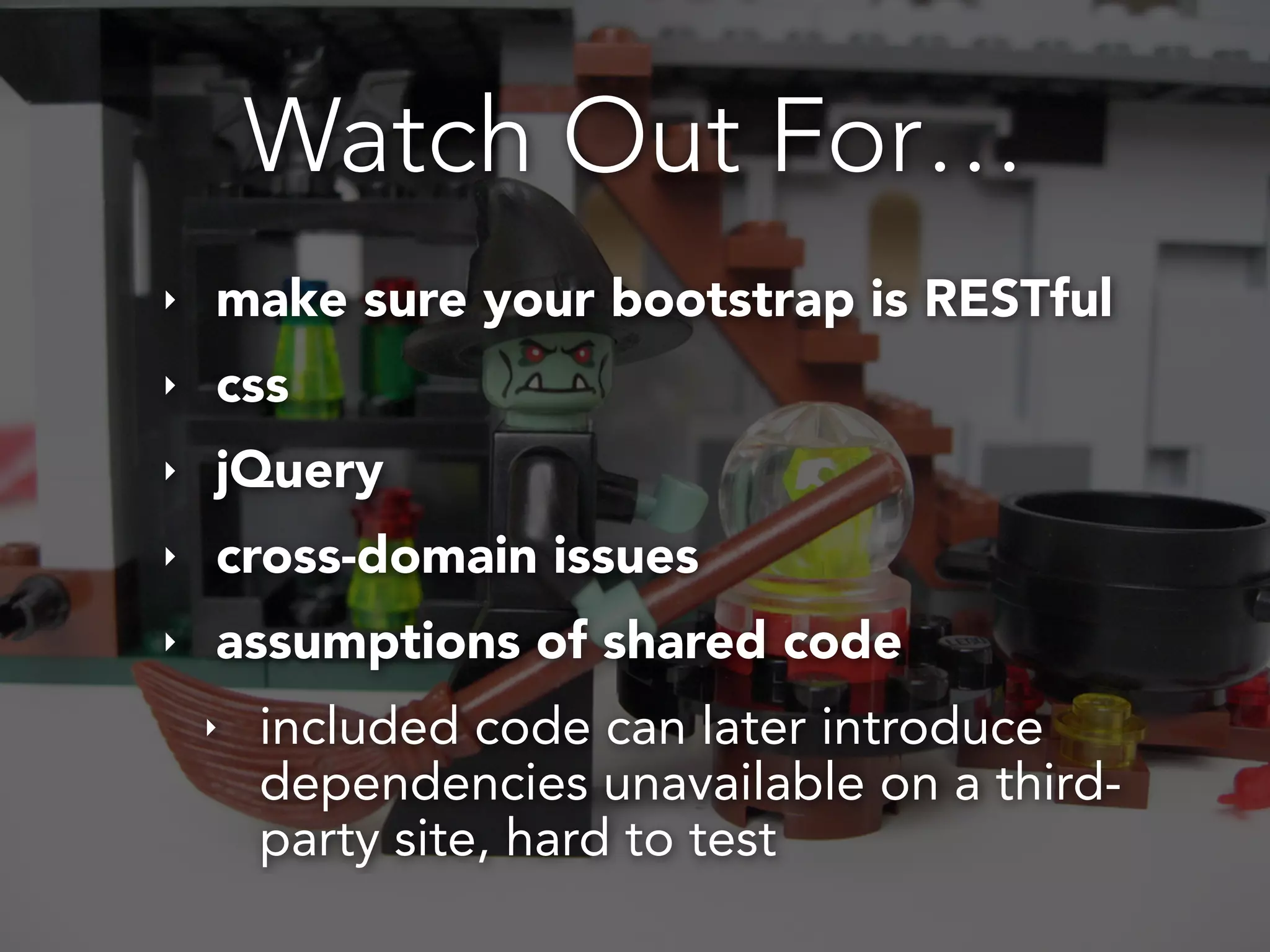 Watch Out For…

‣ make sure your bootstrap is RESTful
‣ css
‣ jQuery
‣ cross-domain issues
‣ assumptions of shared code
  ‣ included code can later introduce dependencies unavailable on a third-party site, hard to test